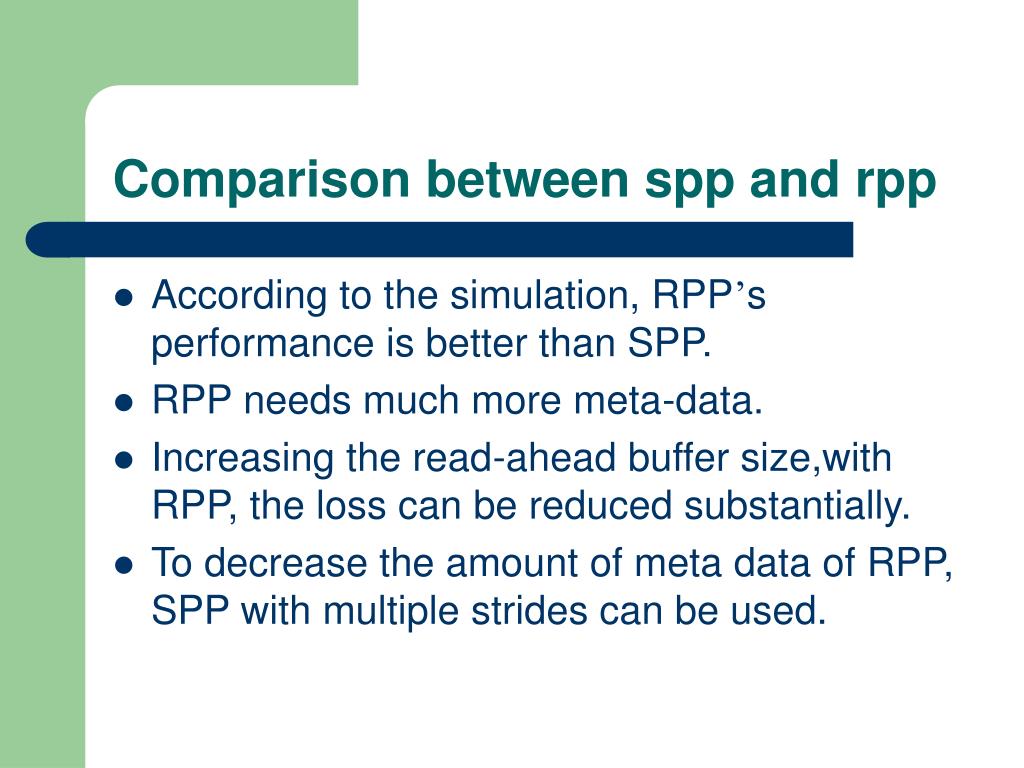 Comparison between spp and rpp

- According to the simulation, RPP’s performance is better than SPP.
- RPP needs much more meta-data.
- Increasing the read-ahead buffer size,with RPP, the loss can be reduced substantially.
- To decrease the amount of meta data of RPP, SPP with multiple strides can be used.